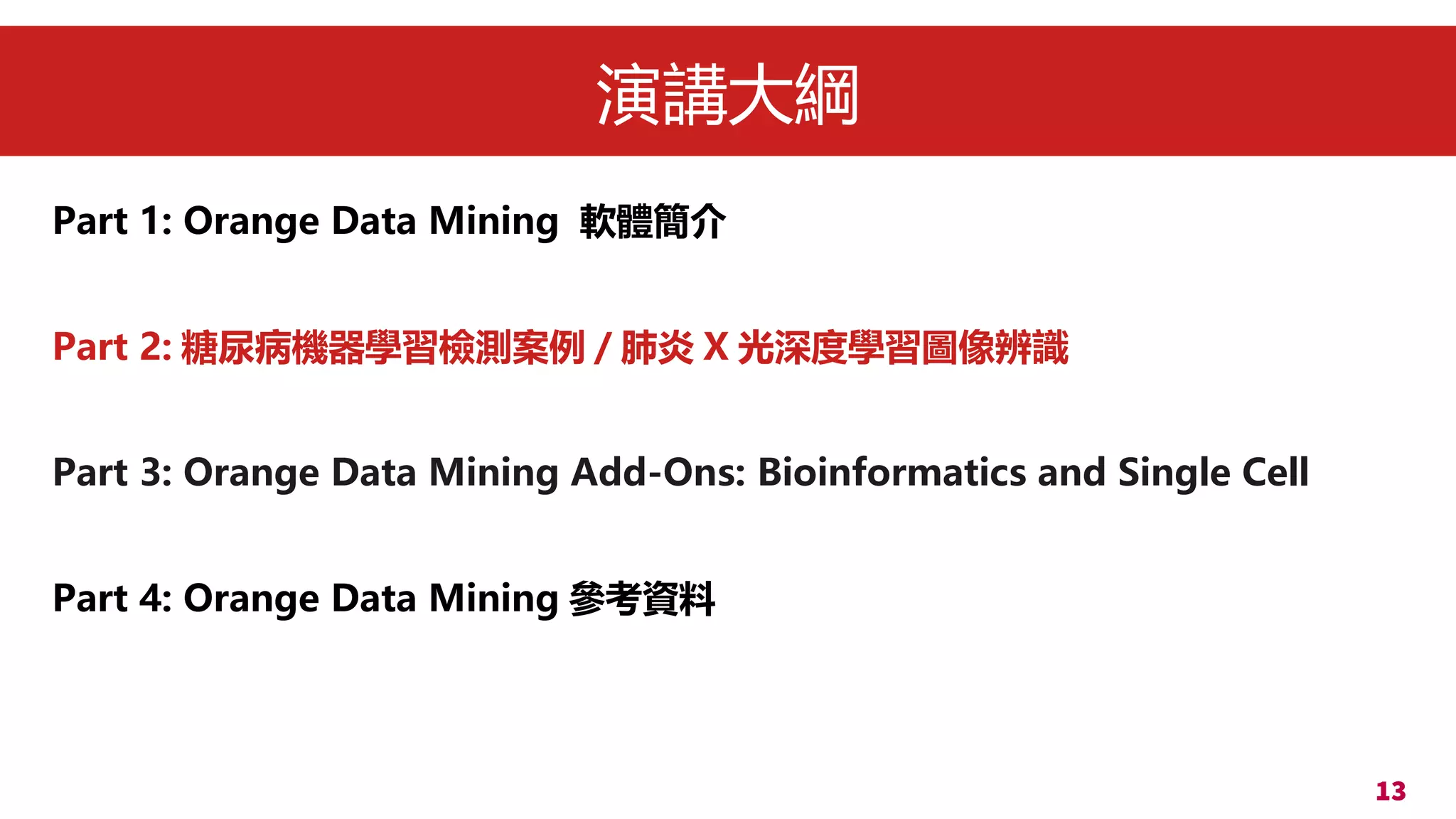 演講大綱

Part 1: Orange Data Mining 軟體簡介

Part 2: 糖尿病機器學習檢測案例 / 肺炎 X 光深度學習圖像辨識

Part 3: Orange Data Mining Add-Ons: Bioinformatics and Single Cell

Part 4: Orange Data Mining 參考資料

13